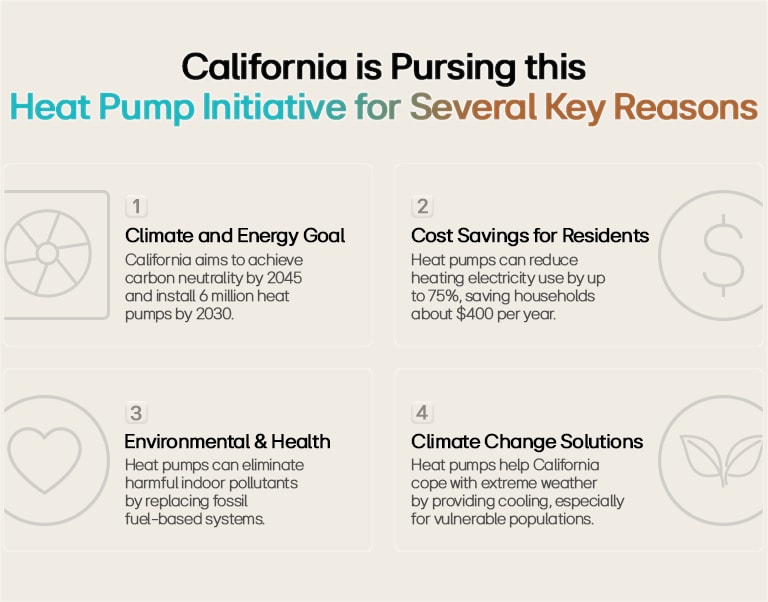 California is Pursing this
Heat Pump Initiative for Several Key Reasons

1
Climate and Energy Goal
California aims to achieve carbon neutrality by 2045 and install 6 million heat pumps by 2030.

2
Cost Savings for Residents
Heat pumps can reduce heating electricity use by up to 75%, saving households about $400 per year.

$

3
Environmental & Health
Heat pumps can eliminate harmful indoor pollutants by replacing fossil fuel-based systems.

4
Climate Change Solutions
Heat pumps help California cope with extreme weather by providing cooling, especially for vulnerable populations.